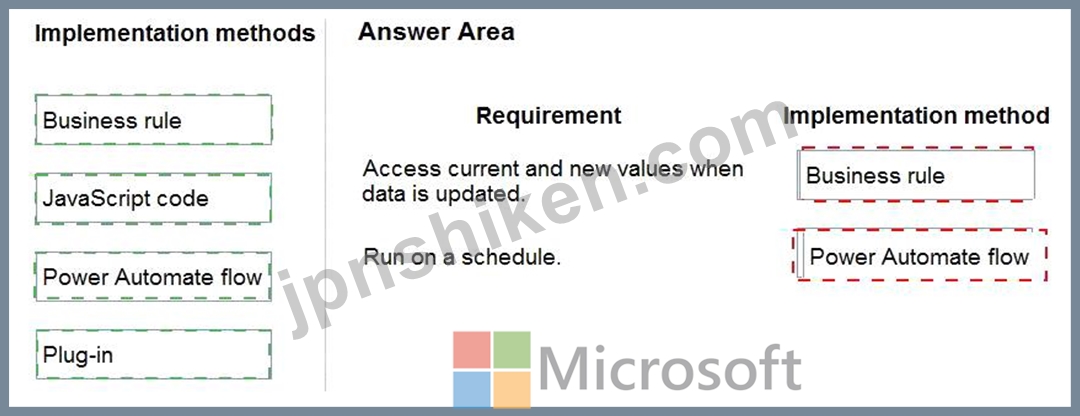 Implementation methods

Business rule

JavaScript code

Power Automate flow

Plug-in

Answer Area

| Requirement | Implementation method |
|---|---|
| Access current and new values when data is updated. | Business rule |
| Run on a schedule. | Power Automate flow |

jpnshiken.com

Microsoft